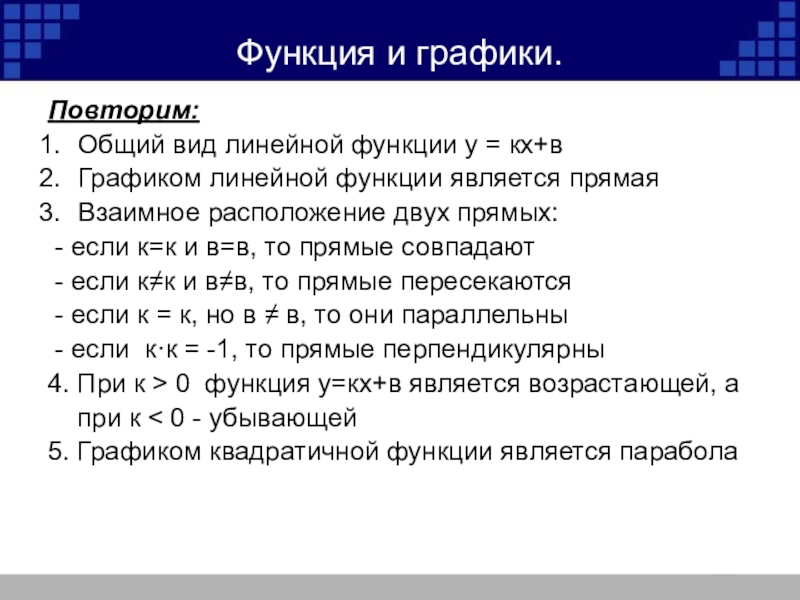 Функция и графики.

Повторим:

1. Общий вид линейной функции у = кх+в
2. Графиком линейной функции является прямая
3. Взаимное расположение двух прямых:

- если к=к и в=в, то прямые совпадают
- если к≠к и в≠в, то прямые пересекаются
- если к = к, но в ≠ в, то они параллельны
- если к·к = -1, то прямые перпендикулярны

4. При к > 0 функция у=кх+в является возрастающей, а при к < 0 - убывающей
5. Графиком квадратичной функции является парабола